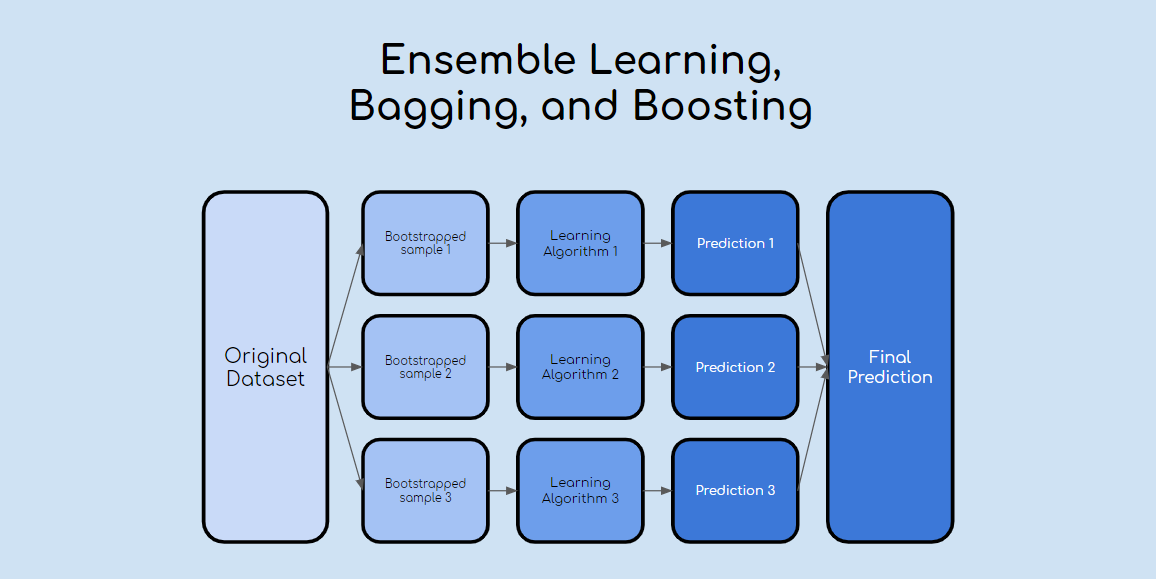 Ensemble Learning, Bagging, and Boosting

Original Dataset

Bootstrapped sample 1

Learning Algorithm 1

Prediction 1

Bootstrapped sample 2

Learning Algorithm 2

Prediction 2

Bootstrapped sample 3

Learning Algorithm 3

Prediction 3

Final Prediction